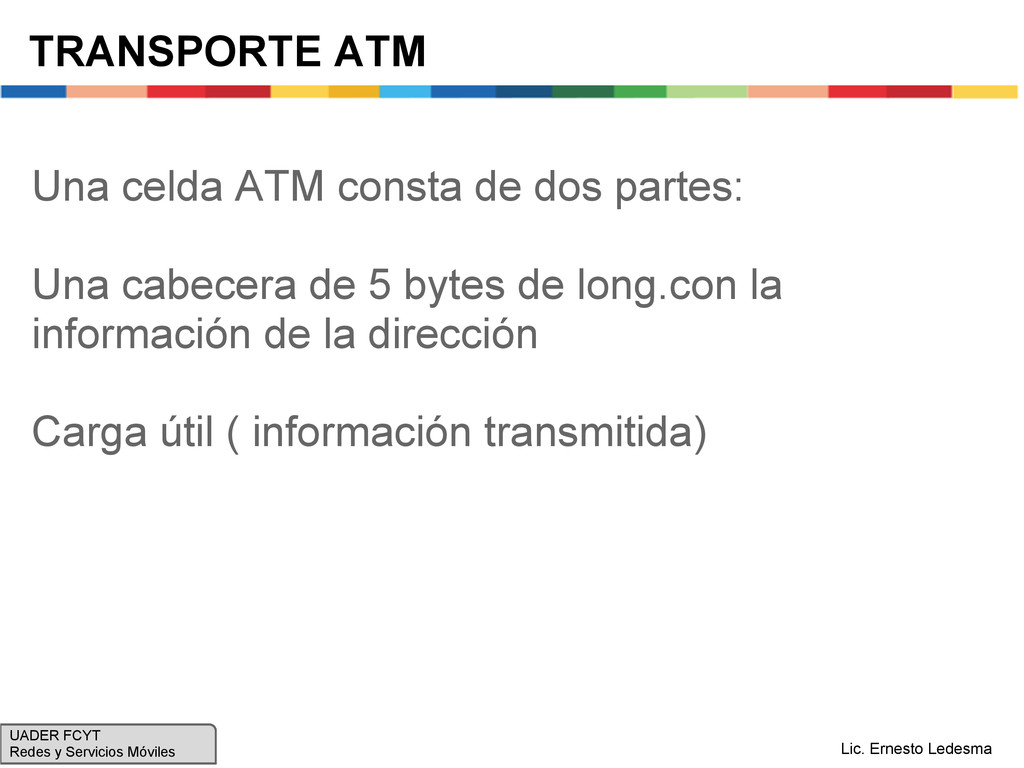 TRANSPORTE ATM

Una celda ATM consta de dos partes:

Una cabecera de 5 bytes de long.con la información de la dirección

Carga útil ( información transmitida)

UADER FCYT
Redes y Servicios Móviles

Lic. Ernesto Ledesma